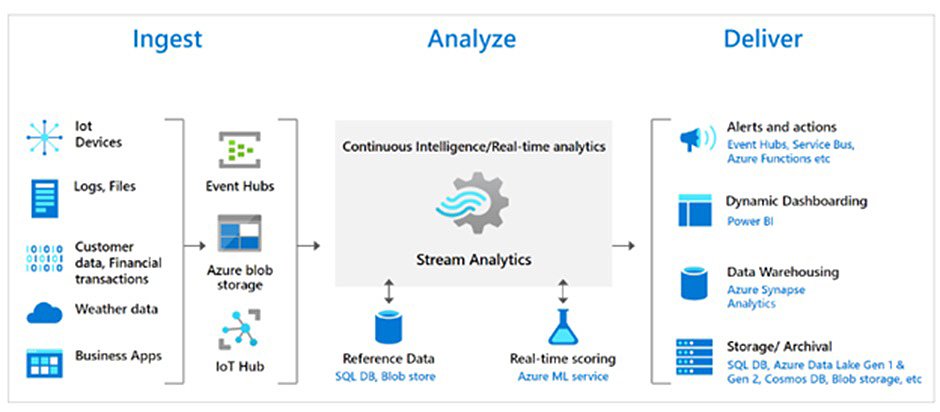 Ingest

Analyze

Deliver

Iot Devices

Logs, Files

Customer data, Financial transactions

Weather data

Business Apps

Event Hubs

Azure blob storage

IoT Hub

Continuous Intelligence/Real-time analytics

Stream Analytics

Reference Data
SQL DB, Blob store

Real-time scoring
Azure ML service

Alerts and actions
Event Hubs, Service Bus, Azure Functions etc

Dynamic Dashboarding
Power BI

Data Warehousing
Azure Synapse Analytics

Storage/ Archival
SQL DB, Azure Data Lake Gen 1 & Gen 2, Cosmos DB, Blob storage, etc